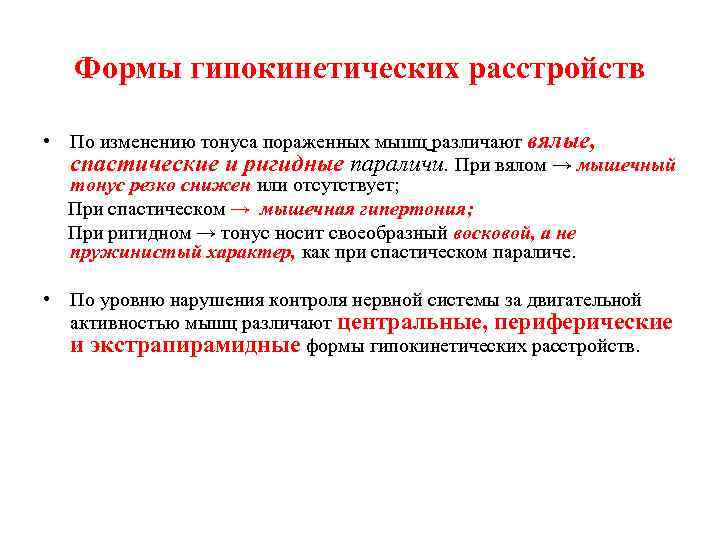 Формы гипокинетических расстройств

• По изменению тонуса пораженных мышц различают вялые, спастические и ригидные параличи. При вялом → мышечный тонус резко снижен или отсутствует;

При спастическом → мышечная гипертония;

При ригидном → тонус носит своеобразный восковой, а не пружинистый характер, как при спастическом параличе.

• По уровню нарушения контроля нервной системы за двигательной активностью мышц различают центральные, периферические и экстрапирамидные формы гипокинетических расстройств.